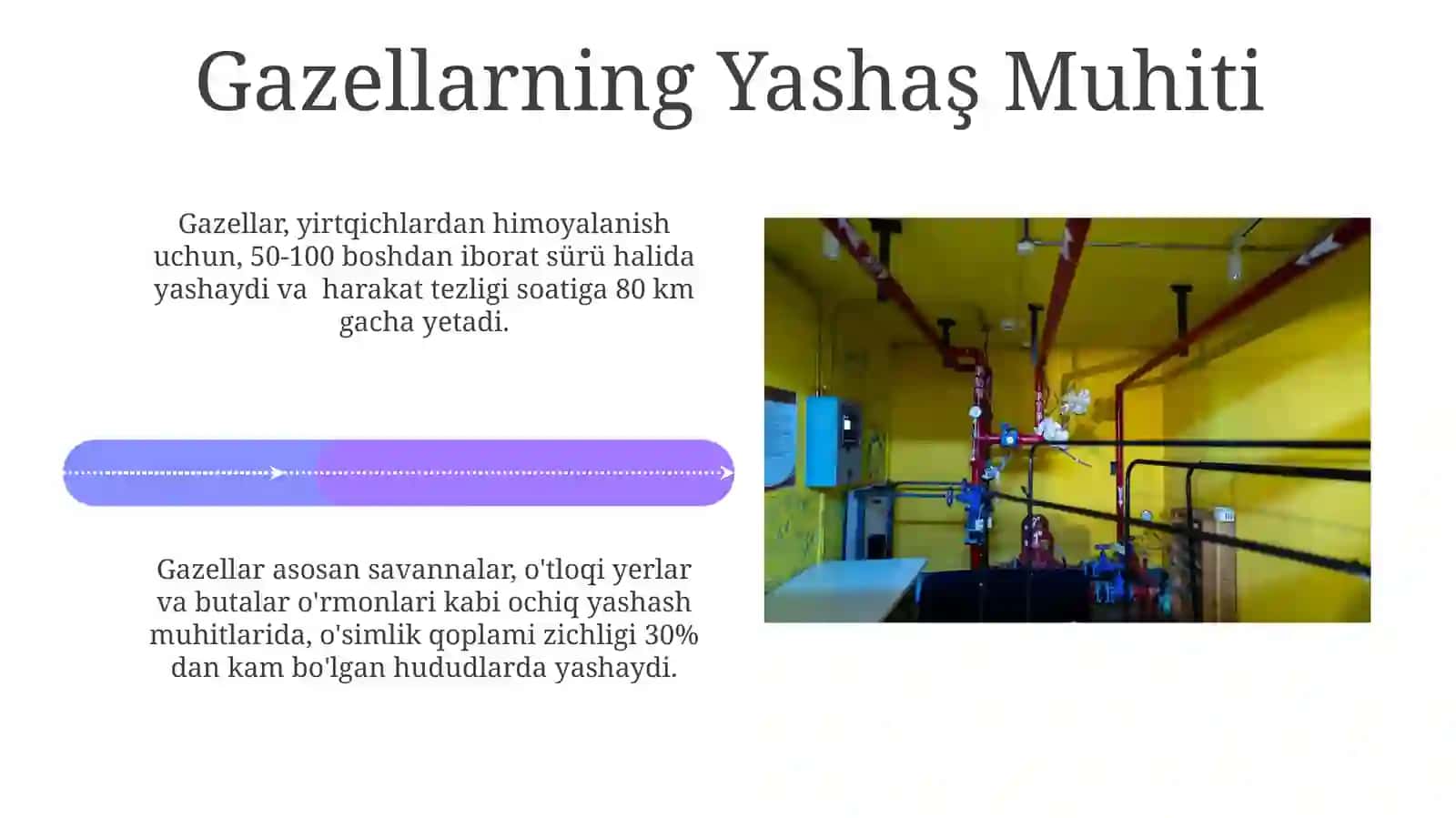 Gazellarning Yashaş Muhiti

Gazellar, yirtqichlardan himoyalanish uchun, 50-100 boshdan iborat sürü halida yashaydi va  harakat tezligi soatiga 80 km gacha yetadi.

Gazellar asosan savannalar, o'tloqi yerlar va butalar o'rmonlari kabi ochiq yashash muhitlarida, o'simlik qoplami zichligi 30% dan kam bo'lgan hududlarda yashaydi.